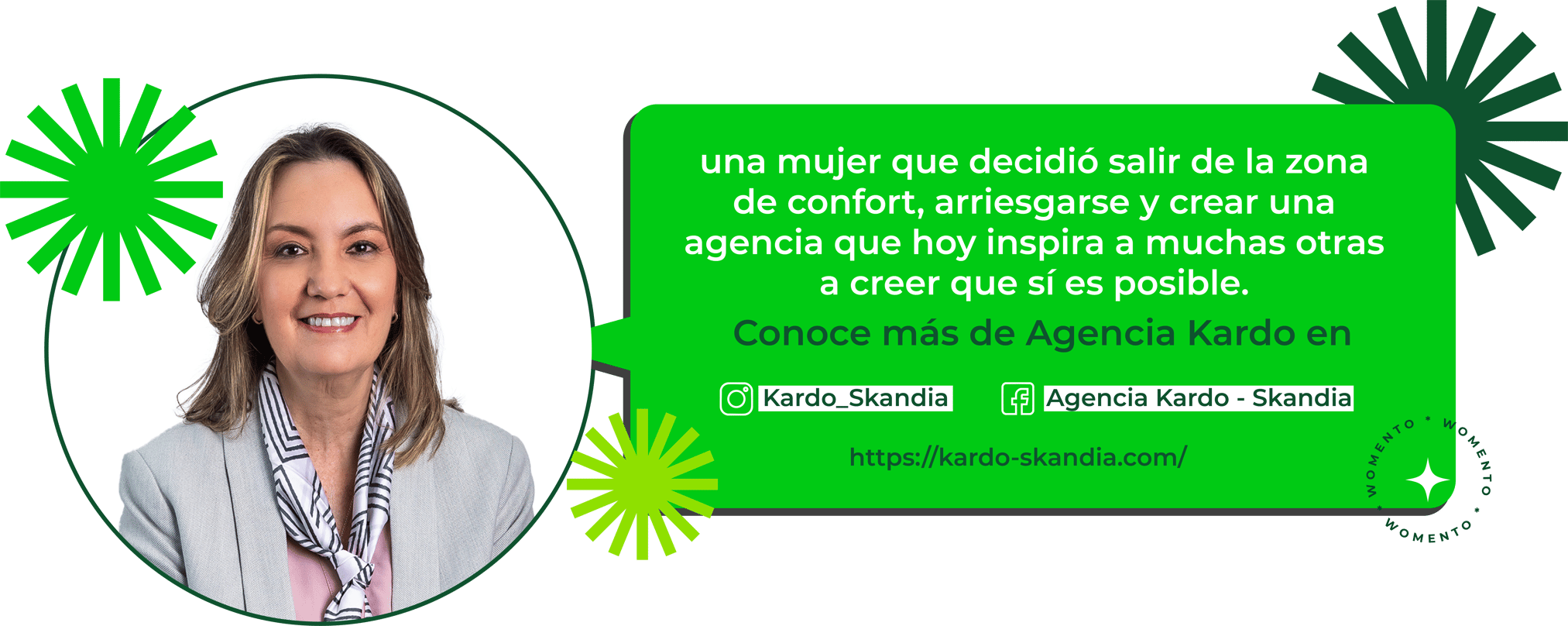 una mujer que decidió salir de la zona de confort, arriesgarse y crear una agencia que hoy inspira a muchas otras a creer que sí es posible.

Conoce más de Agencia Kardo en

Kardo_Skandia

Agencia Kardo - Skandia

https://kardo-skandia.com/

WOMENTO * WOMENTO * WOMENTO *